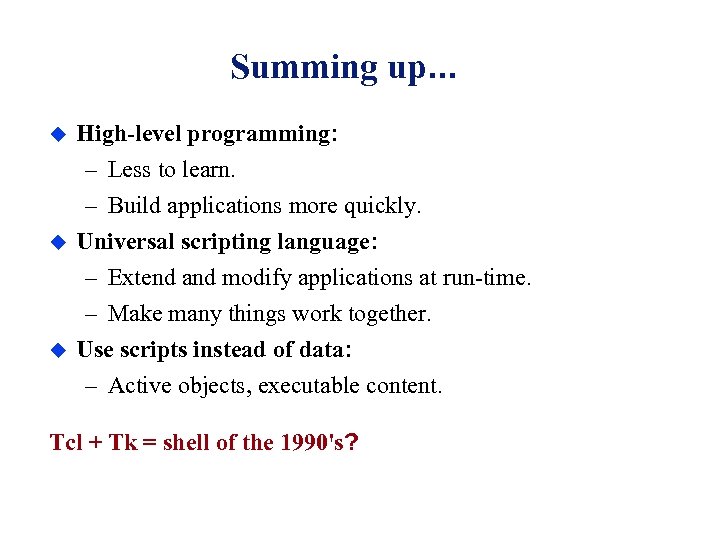 Summing up...

◆ High-level programming:

– Less to learn.

– Build applications more quickly.

◆ Universal scripting language:

– Extend and modify applications at run-time.

– Make many things work together.

◆ Use scripts instead of data:

– Active objects, executable content.

Tcl + Tk = shell of the 1990's?